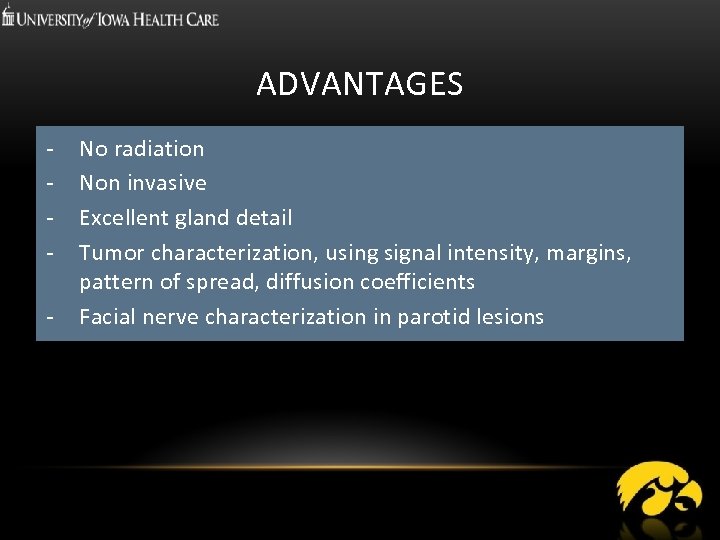 UNIVERSITY of IOWA HEALTH CARE

ADVANTAGES

- No radiation
- Non invasive
- Excellent gland detail
- Tumor characterization, using signal intensity, margins, pattern of spread, diffusion coefficients
- Facial nerve characterization in parotid lesions